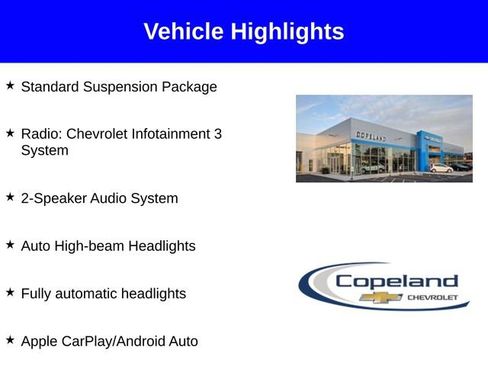 Vehicle Highlights

★ Standard Suspension Package

★ Radio: Chevrolet Infotainment 3 System

★ 2-Speaker Audio System

★ Auto High-beam Headlights

★ Fully automatic headlights

★ Apple CarPlay/Android Auto

COPELAND

Copeland
CHEVROLET